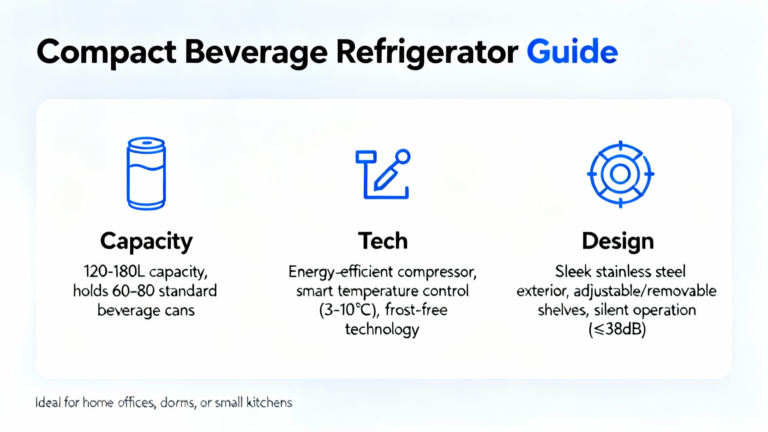 Compact Beverage Refrigerator Guide

Capacity

120-180L capacity, holds 60–80 standard beverage cans

Tech

Energy-efficient compressor, smart temperature control (3–10°C), frost-free technology

Design

Sleek stainless steel exterior, adjustable/removable shelves, silent operation (≤38dB)

Ideal for home offices, dorms, or small kitchens